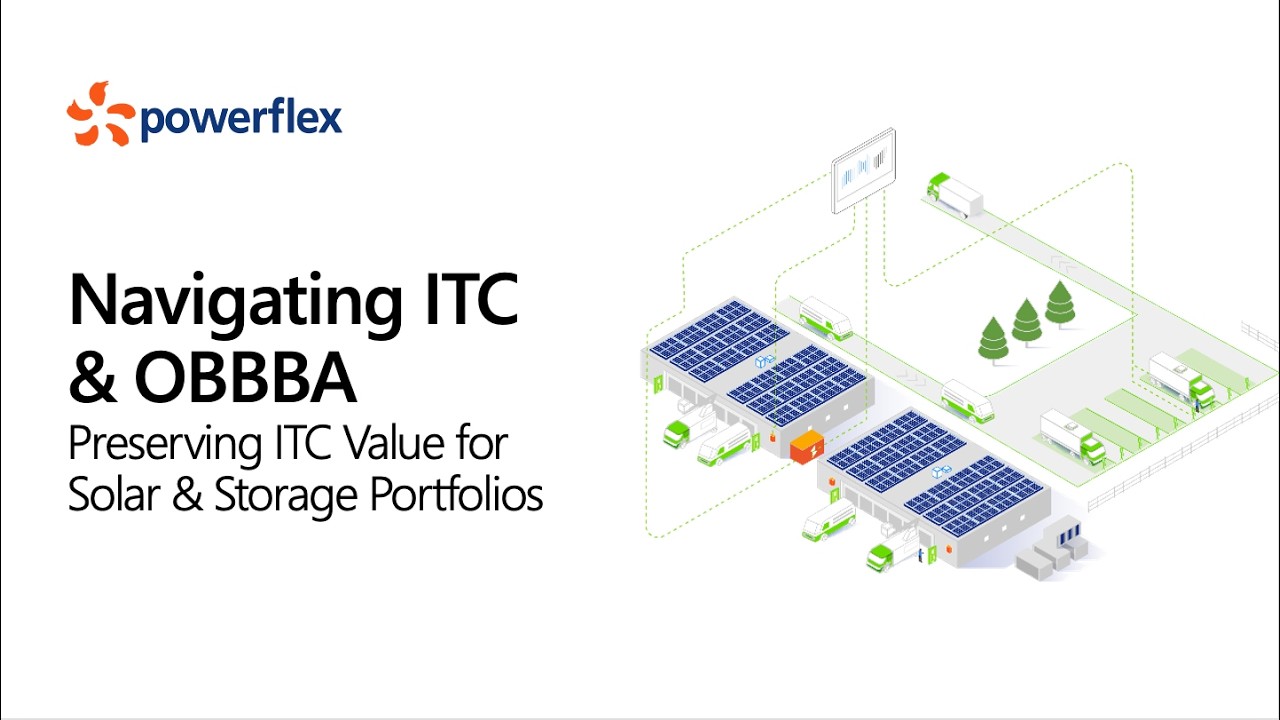 powerflex

Navigating ITC & OBBBA

Preserving ITC Value for Solar & Storage Portfolios